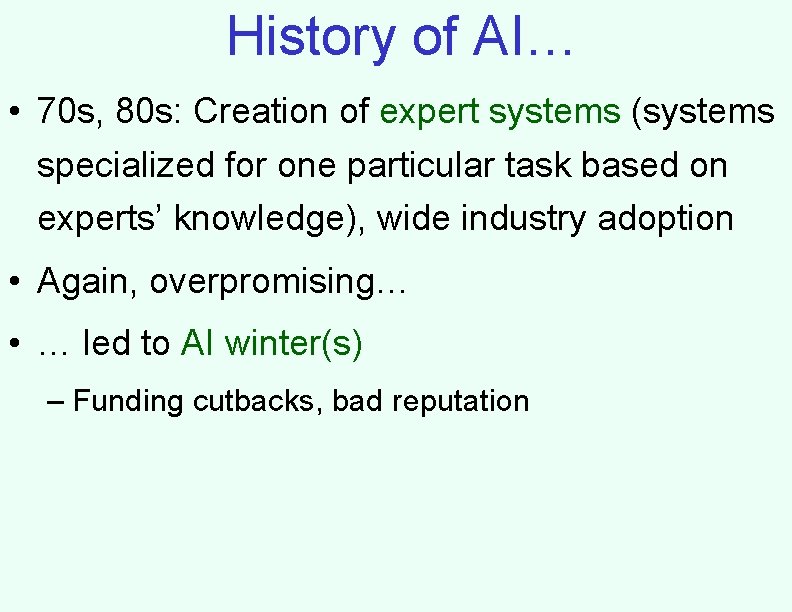 History of AI…

• 70s, 80s: Creation of expert systems (systems specialized for one particular task based on experts' knowledge), wide industry adoption

• Again, overpromising…

• … led to AI winter(s)

– Funding cutbacks, bad reputation